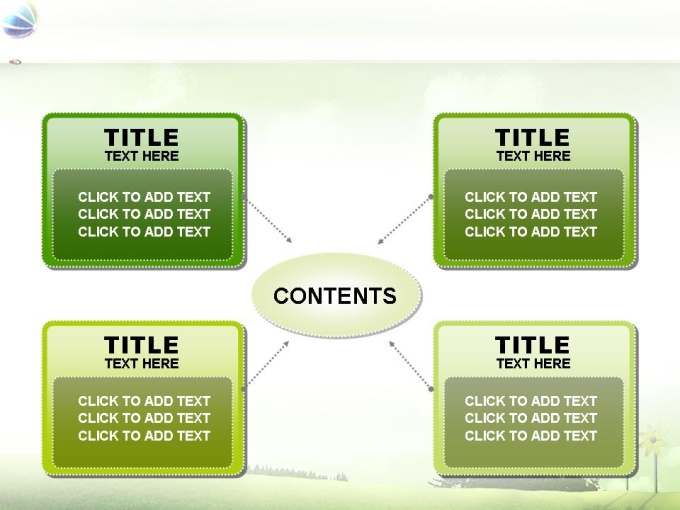 TITLE
TEXT HERE

CLICK TO ADD TEXT
CLICK TO ADD TEXT
CLICK TO ADD TEXT

TITLE
TEXT HERE

CLICK TO ADD TEXT
CLICK TO ADD TEXT
CLICK TO ADD TEXT

CONTENTS

TITLE
TEXT HERE

CLICK TO ADD TEXT
CLICK TO ADD TEXT
CLICK TO ADD TEXT

TITLE
TEXT HERE

CLICK TO ADD TEXT
CLICK TO ADD TEXT
CLICK TO ADD TEXT